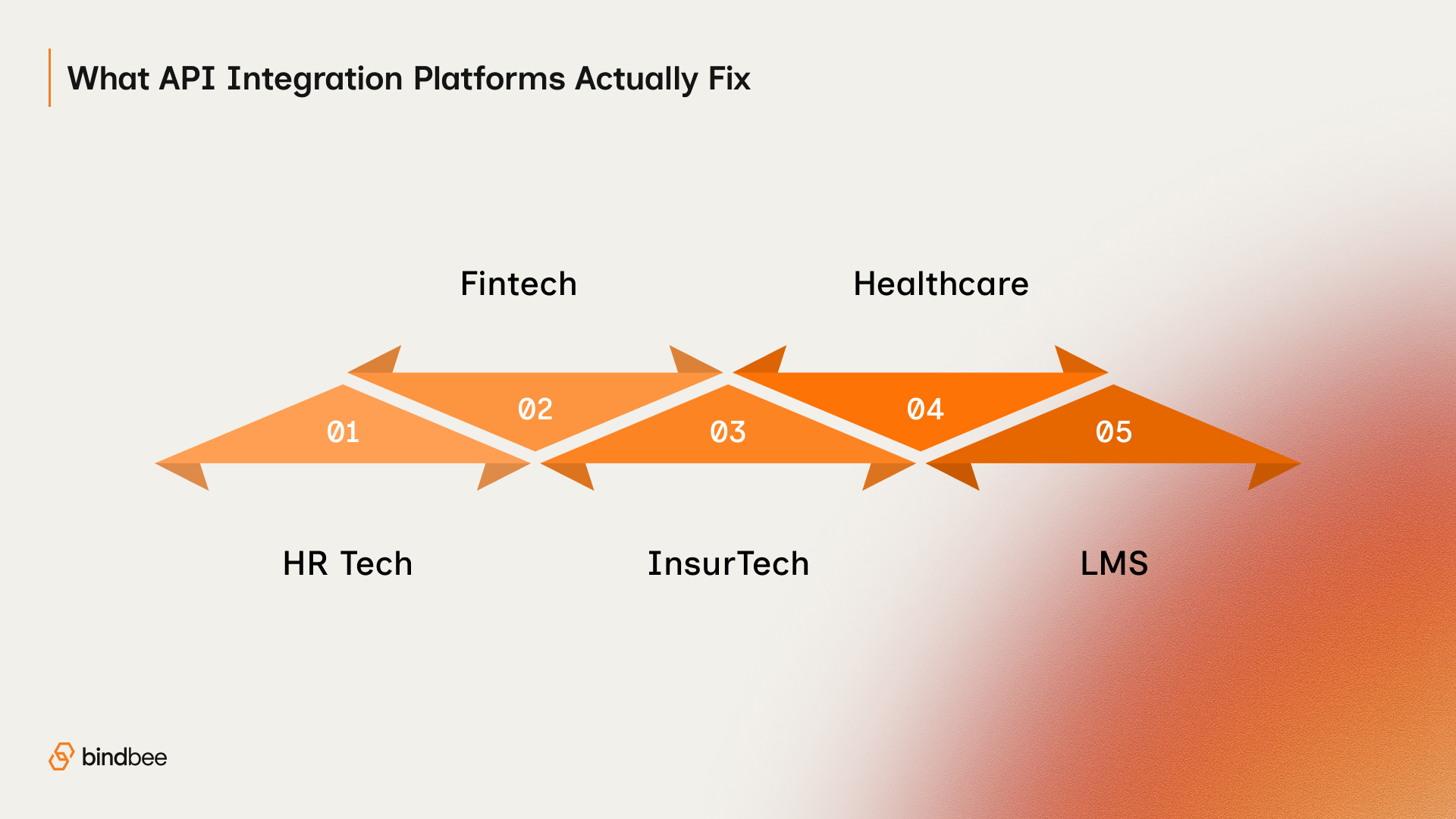 What API Integration Platforms Actually Fix

Fintech

Healthcare

01

02

03

04

05

HR Tech

InsurTech

LMS

bindbee